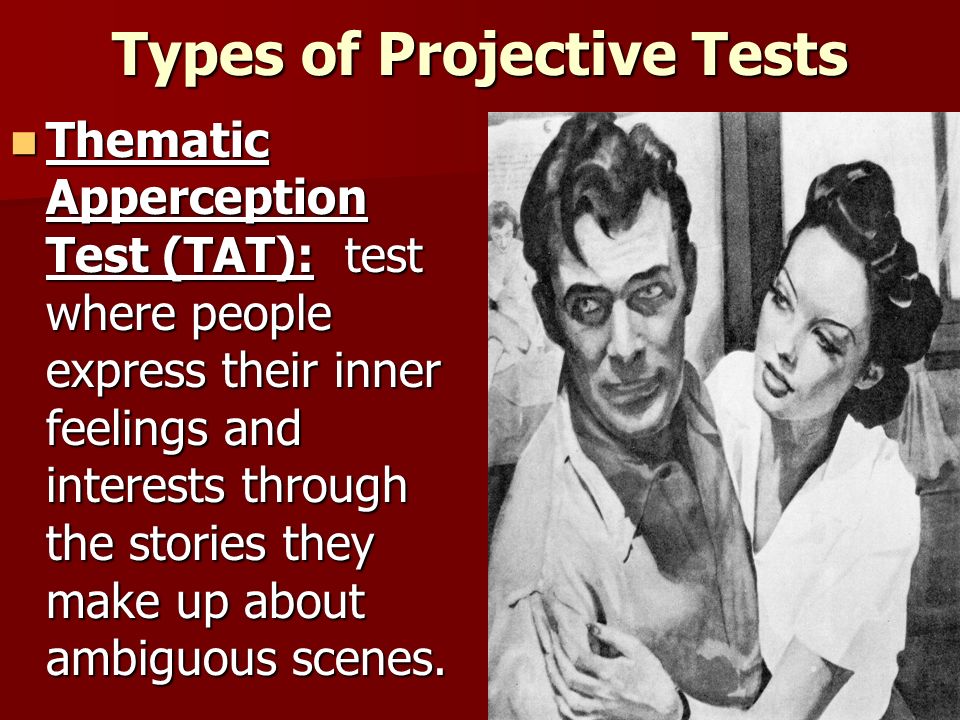 Types of Projective Tests

Thematic Apperception Test (TAT): test where people express their inner feelings and interests through the stories they make up about ambiguous scenes.